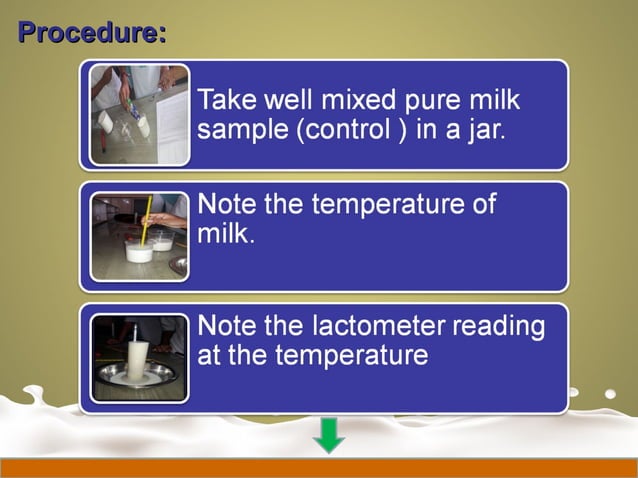 Procedure:

Take well mixed pure milk sample (control ) in a jar.

Note the temperature of milk.

Note the lactometer reading at the temperature